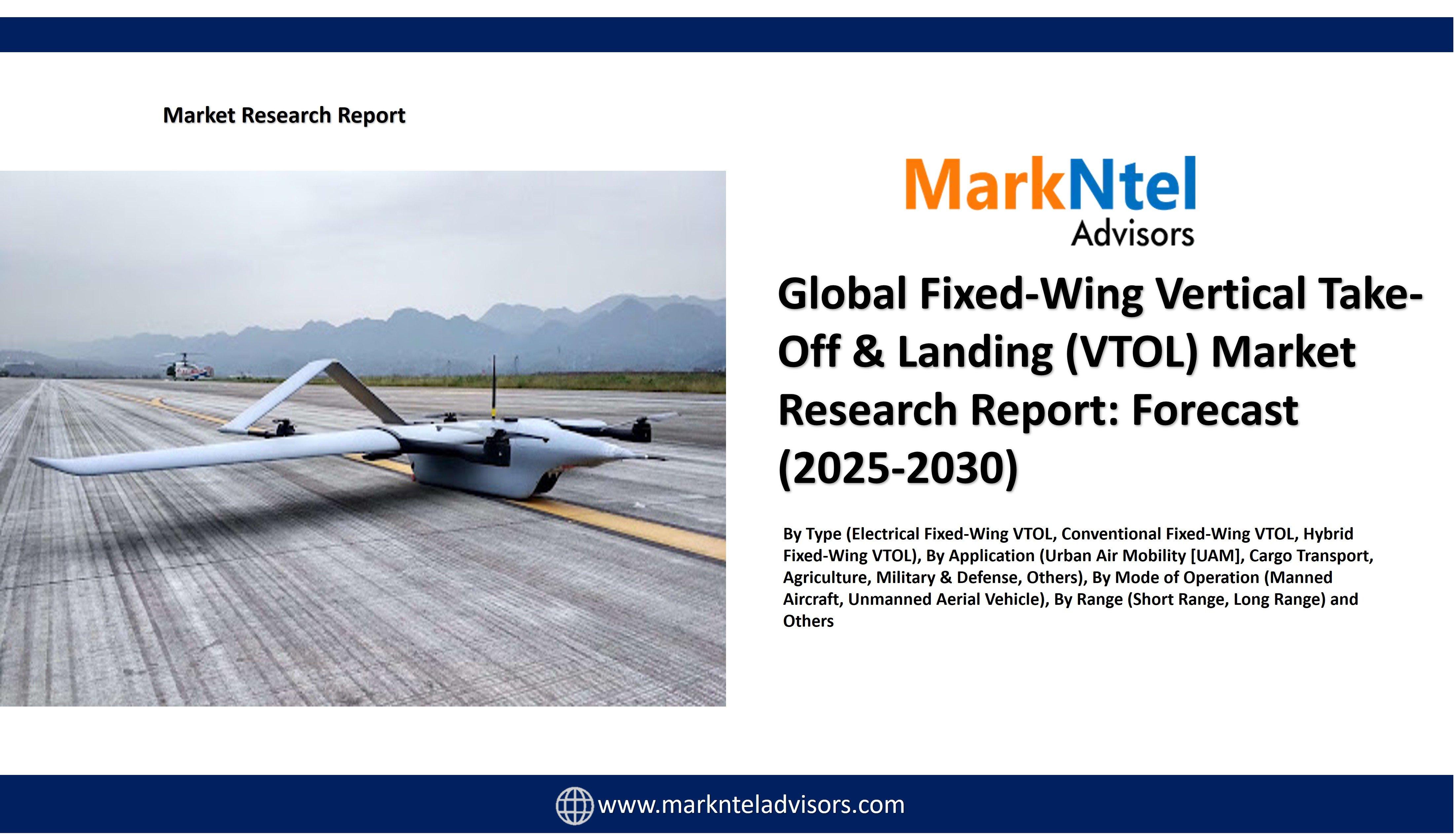 Market Research Report

MarkNtel
Advisors

Global Fixed-Wing Vertical Take-Off & Landing (VTOL) Market Research Report: Forecast (2025-2030)

By Type (Electrical Fixed-Wing VTOL, Conventional Fixed-Wing VTOL, Hybrid Fixed-Wing VTOL), By Application (Urban Air Mobility [UAM], Cargo Transport, Agriculture, Military & Defense, Others), By Mode of Operation (Manned Aircraft, Unmanned Aerial Vehicle), By Range (Short Range, Long Range) and Others

www.marknteladvisors.com